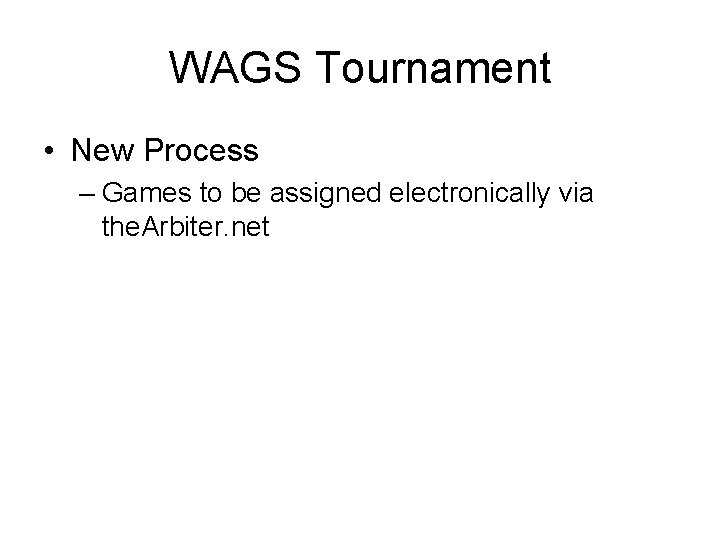 WAGS Tournament

• New Process
– Games to be assigned electronically via theArbiter.net